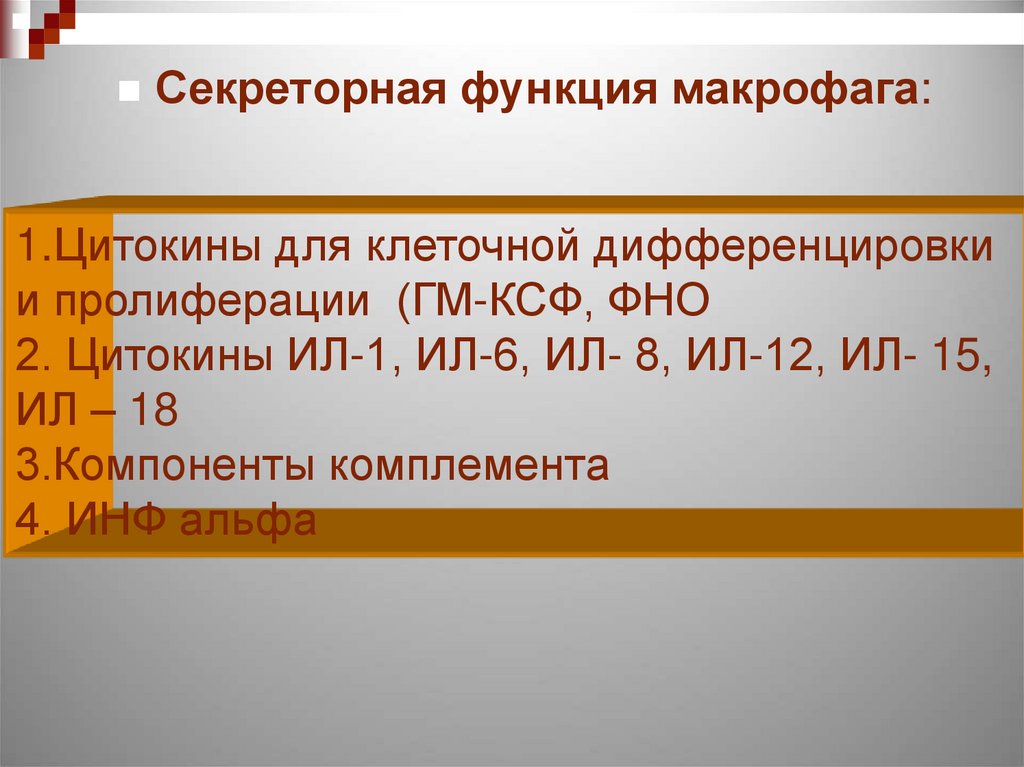 Секреторная функция макрофага:

1.Цитокины для клеточной дифференцировки и пролиферации (ГМ-КСФ, ФНО
2. Цитокины ИЛ-1, ИЛ-6, ИЛ- 8, ИЛ-12, ИЛ- 15, ИЛ – 18
3.Компоненты комплемента
4. ИНФ альфа